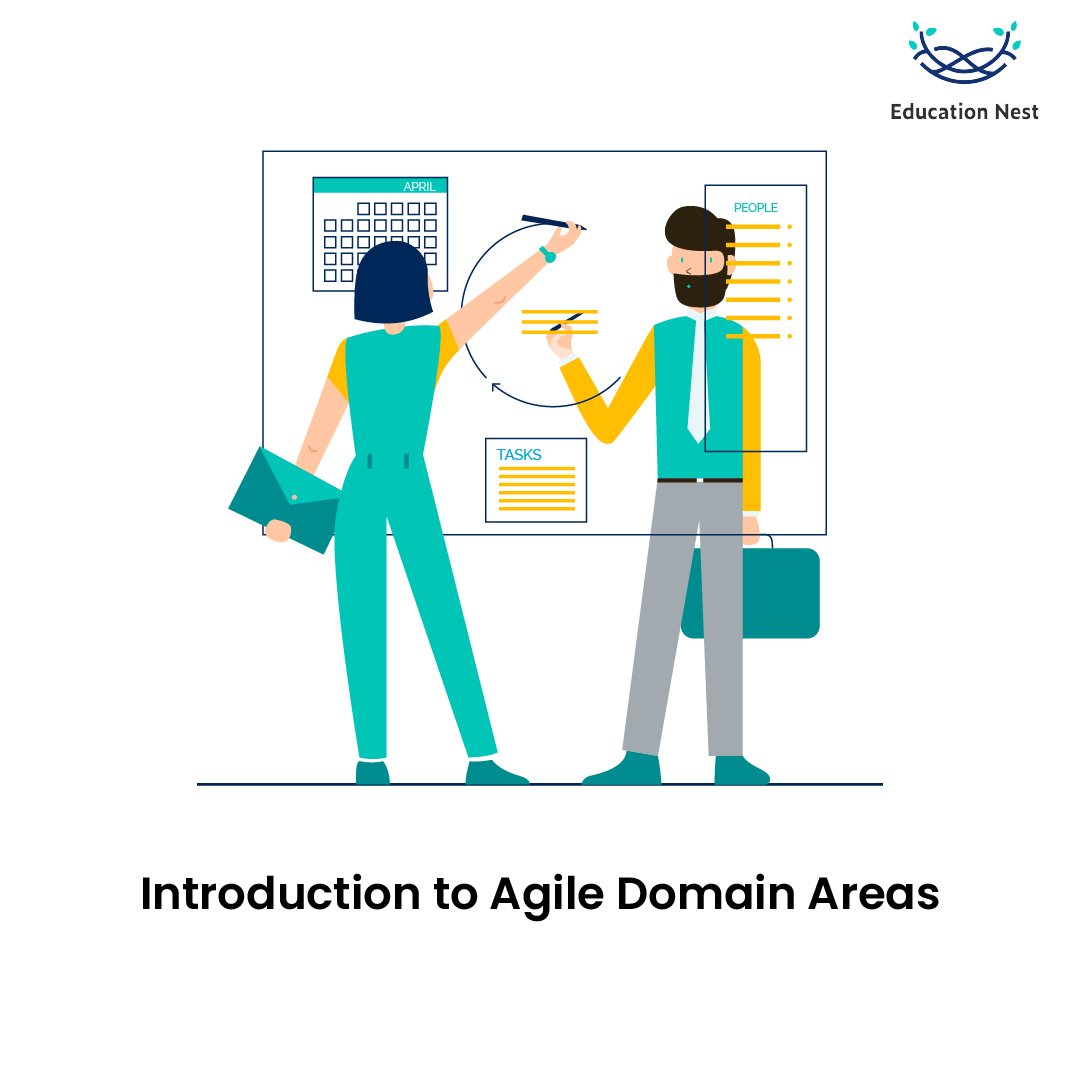 Education Nest

APRIL

PEOPLE

TASKS

Introduction to Agile Domain Areas